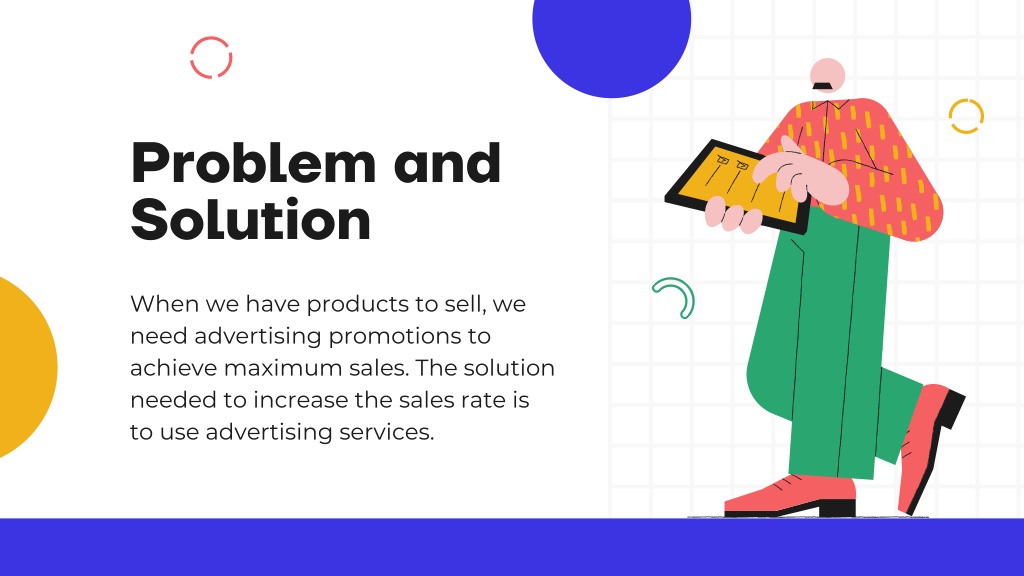 Problem and Solution

When we have products to sell, we need advertising promotions to achieve maximum sales. The solution needed to increase the sales rate is to use advertising services.